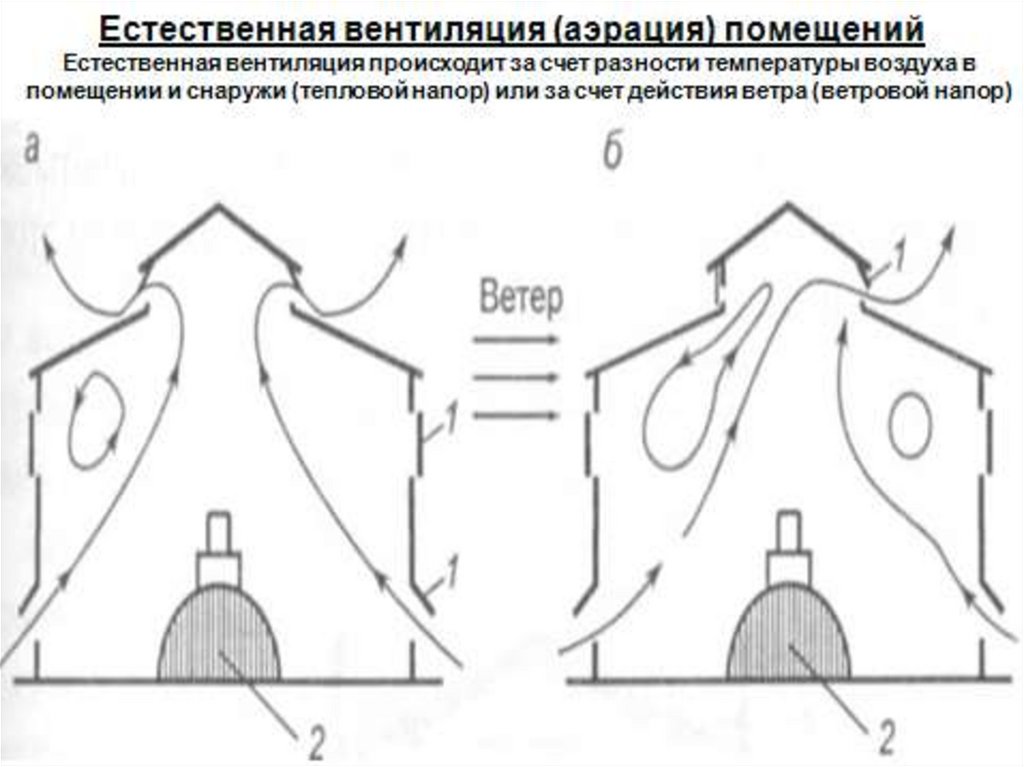 Естественная вентиляция (аэрация) помещений

Естественная вентиляция происходит за счет разности температуры воздуха в помещении и снаружи (тепловой напор) или за счет действия ветра (ветровой напор)

а

1

1

2

Ветер

б

1

2